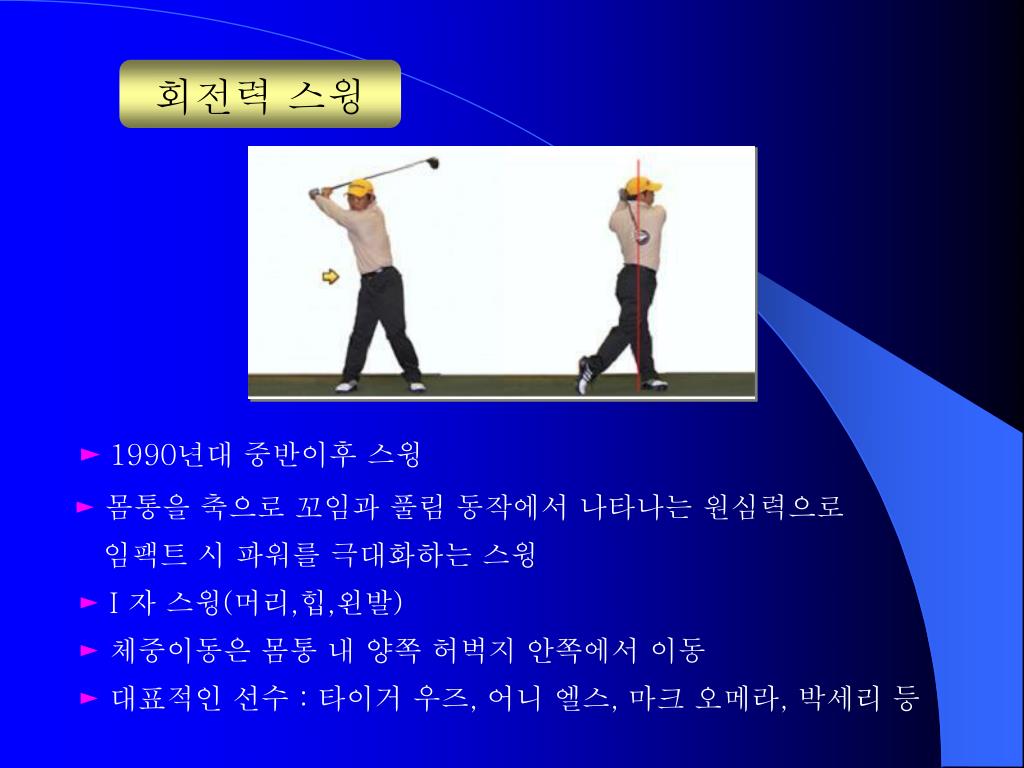 회전력 스윙

► 1990년대 중반이후 스윙

► 몸통을 축으로 꼬임과 풀림 동작에서 나타나는 원심력으로 임팩트 시 파워를 극대화하는 스윙

► I 자 스윙(머리,힙,왼발)

► 체중이동은 몸통 내 양쪽 허벅지 안쪽에서 이동

► 대표적인 선수 : 타이거 우즈, 어니 엘스, 마크 오메라, 박세리 등